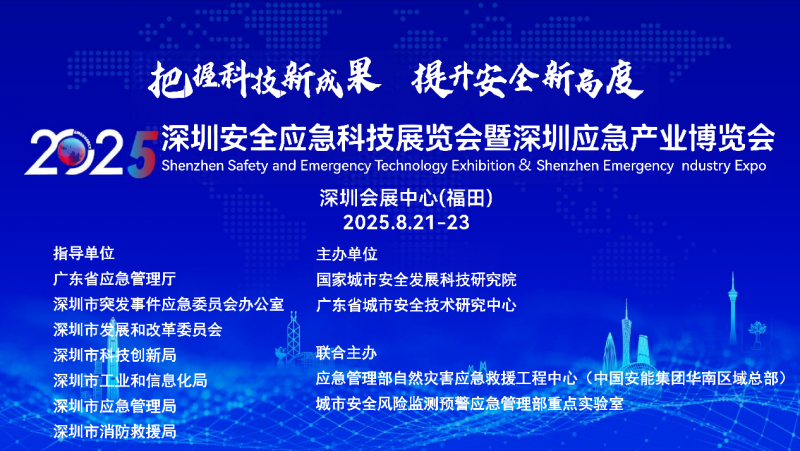 把握科技新成果　提升安全新高度

2025 深圳安全应急科技展览会暨深圳应急产业博览会
Shenzhen Safety and Emergency Technology Exhibition & Shenzhen Emergency ndustry Expo

深圳会展中心(福田)
2025.8.21-23

指导单位
广东省应急管理厅
深圳市突发事件应急委员会办公室
深圳市发展和改革委员会
深圳市科技创新局
深圳市工业和信息化局
深圳市应急管理局
深圳市消防救援局

主办单位
国家城市安全发展科技研究院
广东省城市安全技术研究中心

联合主办
应急管理部自然灾害应急救援工程中心（中国安能集团华南区域总部）
城市安全风险监测预警应急管理部重点实验室